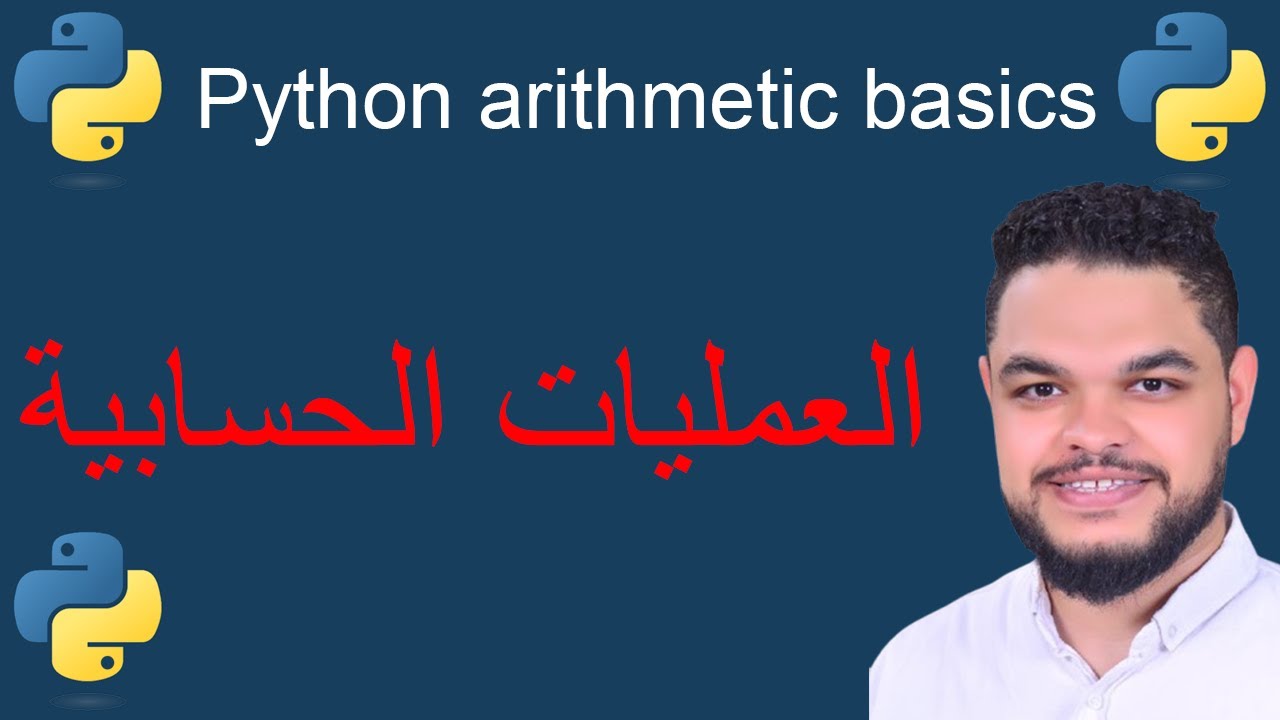 Python arithmetic basics

العمليات الحسابية